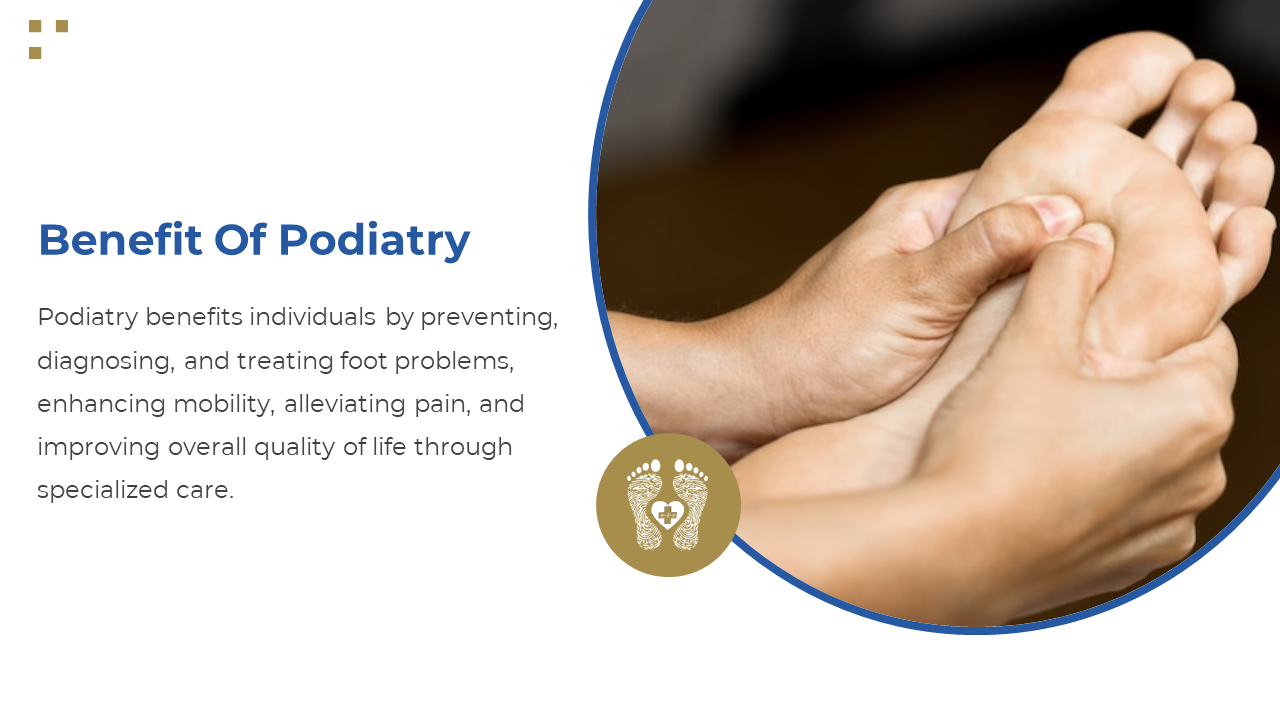 Benefit Of Podiatry

Podiatry benefits individuals by preventing, diagnosing, and treating foot problems, enhancing mobility, alleviating pain, and improving overall quality of life through specialized care.